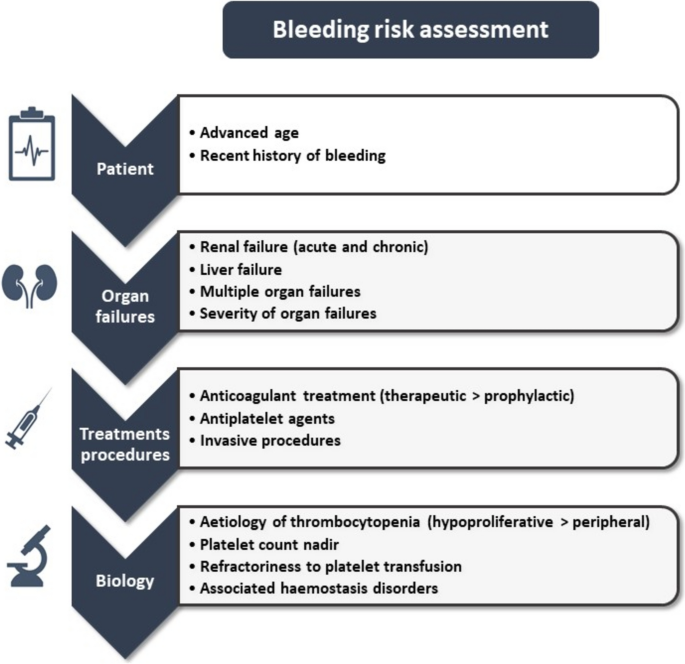 Bleeding risk assessment

Patient

• Advanced age
• Recent history of bleeding

Organ failures

• Renal failure (acute and chronic)
• Liver failure
• Multiple organ failures
• Severity of organ failures

Treatments procedures

• Anticoagulant treatment (therapeutic > prophylactic)
• Antiplatelet agents
• Invasive procedures

Biology

• Aetiology of thrombocytopenia (hypoproliferative > peripheral)
• Platelet count nadir
• Refractoriness to platelet transfusion
• Associated haemostasis disorders